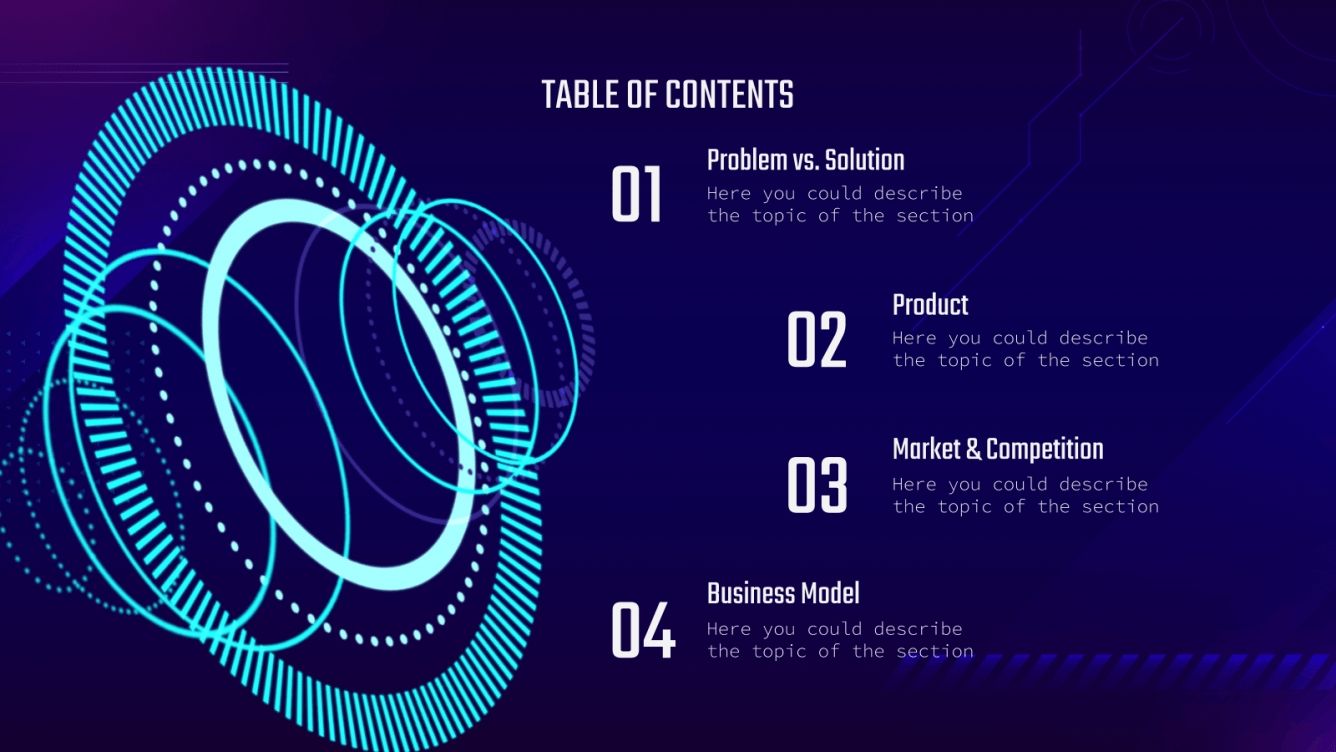 TABLE OF CONTENTS

01

Problem vs. Solution

Here you could describe the topic of the section

02

Product

Here you could describe the topic of the section

03

Market & Competition

Here you could describe the topic of the section

04

Business Model

Here you could describe the topic of the section